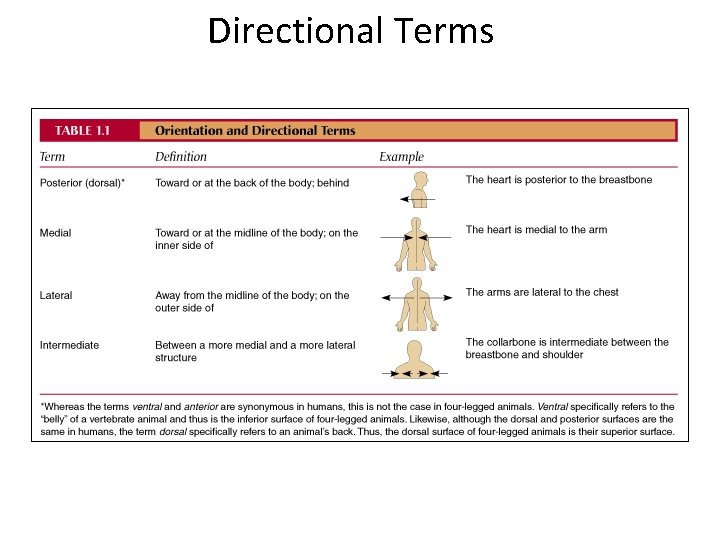 Directional Terms

TABLE 1.1 Orientation and Directional Terms

| Term | Definition | Example | |
|---|---|---|---|
| Posterior (dorsal)* | Toward or at the back of the body; behind | | The heart is posterior to the breastbone |
| Medial | Toward or at the midline of the body; on the inner side of | | The heart is medial to the arm |
| Lateral | Away from the midline of the body; on the outer side of | | The arms are lateral to the chest |
| Intermediate | Between a more medial and a more lateral structure | | The collarbone is intermediate between the breastbone and shoulder |

*Whereas the terms ventral and anterior are synonymous in humans, this is not the case in four-legged animals. Ventral specifically refers to the "belly" of a vertebrate animal and thus is the inferior surface of four-legged animals. Likewise, although the dorsal and posterior surfaces are the same in humans, the term dorsal specifically refers to an animal's back. Thus, the dorsal surface of four-legged animals is their superior surface.